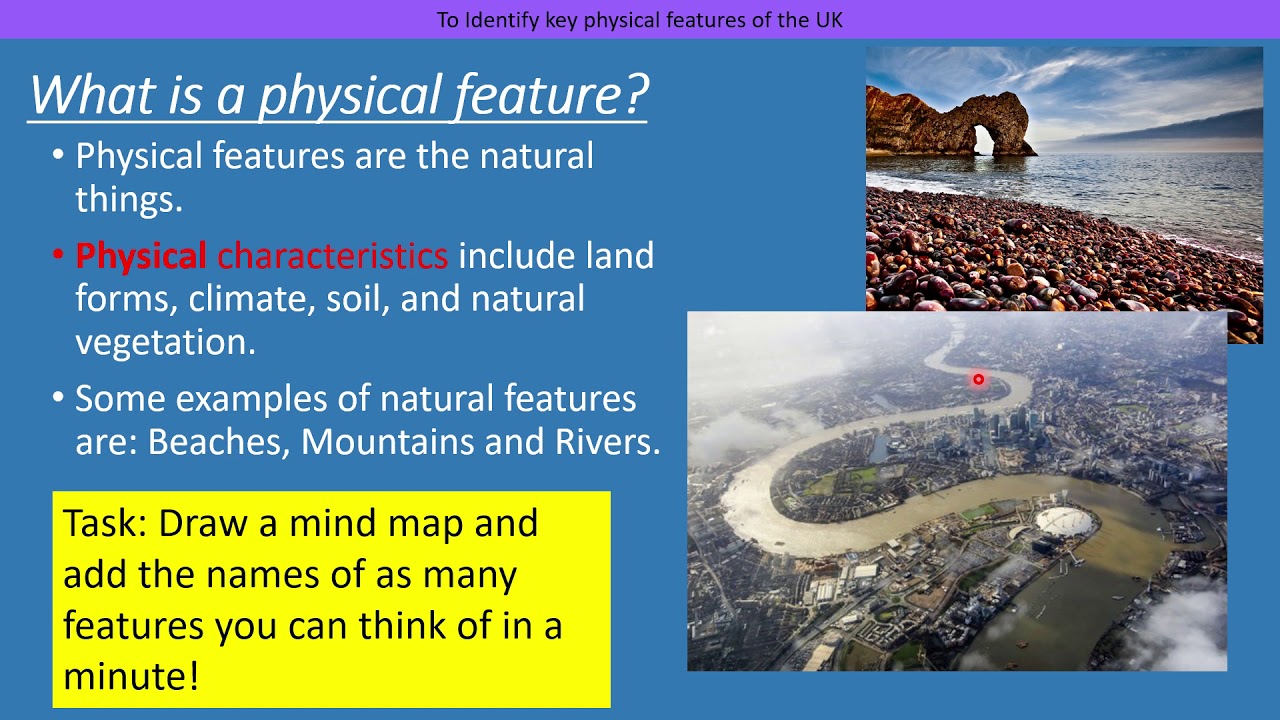 To Identify key physical features of the UK

What is a physical feature?

• Physical features are the natural things.

• Physical characteristics include land forms, climate, soil, and natural vegetation.

• Some examples of natural features are: Beaches, Mountains and Rivers.

Task: Draw a mind map and add the names of as many features you can think of in a minute!